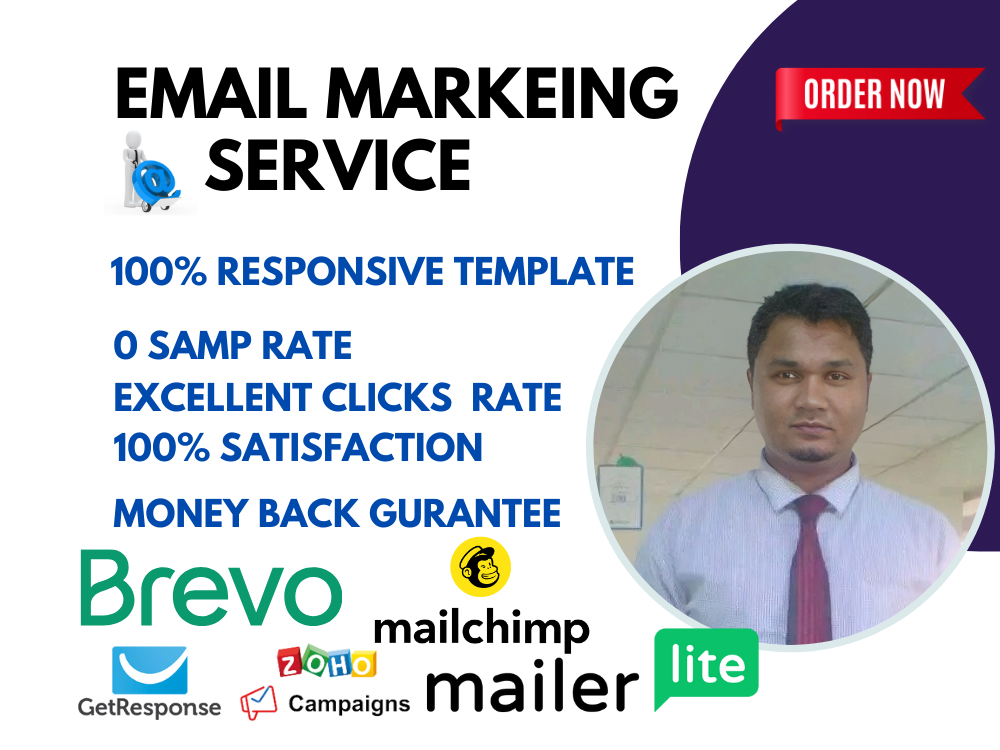 EMAIL MARKEING SERVICE

ORDER NOW

100% RESPONSIVE TEMPLATE

0 SAMP RATE
EXCELLENT CLICKS RATE
100% SATISFACTION

MONEY BACK GURANTEE

Brevo

mailchimp

GetResponse

ZOHO Campaigns

mailer lite